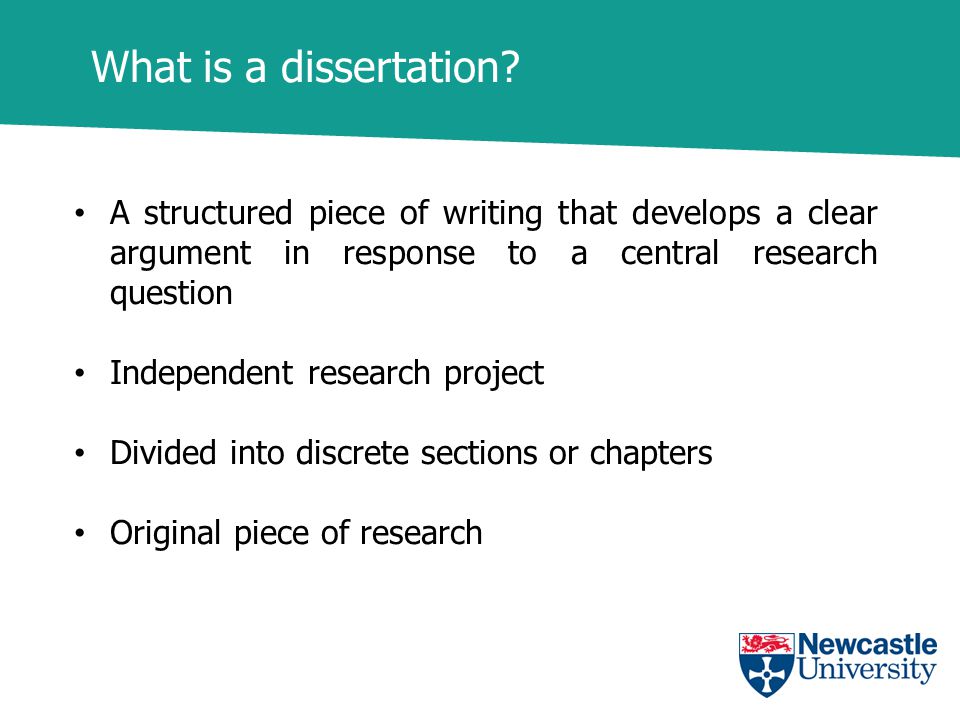 What is a dissertation?

• A structured piece of writing that develops a clear argument in response to a central research question

• Independent research project

• Divided into discrete sections or chapters

• Original piece of research

Newcastle University